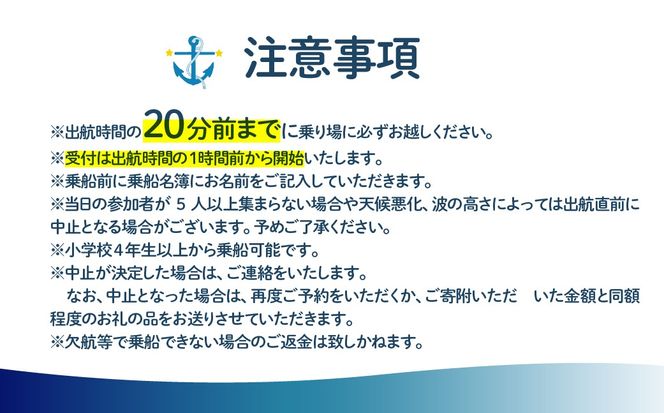 注意事項

※出航時間の20分前までに乗り場に必ずお越しください。
※受付は出航時間の1時間前から開始いたします。
※乗船前に乗船名簿にお名前をご記入していただきます。
※当日の参加者が 5 人以上集まらない場合や天候悪化、波の高さによっては出航直前に中止となる場合がございます。予めご了承ください。
※小学校４年生以上から乗船可能です。
※中止が決定した場合は、ご連絡をいたします。
なお、中止となった場合は、再度ご予約をいただくか、ご寄附いただ いた金額と同額程度のお礼の品をお送りさせていただきます。
※欠航等で乗船できない場合のご返金は致しかねます。